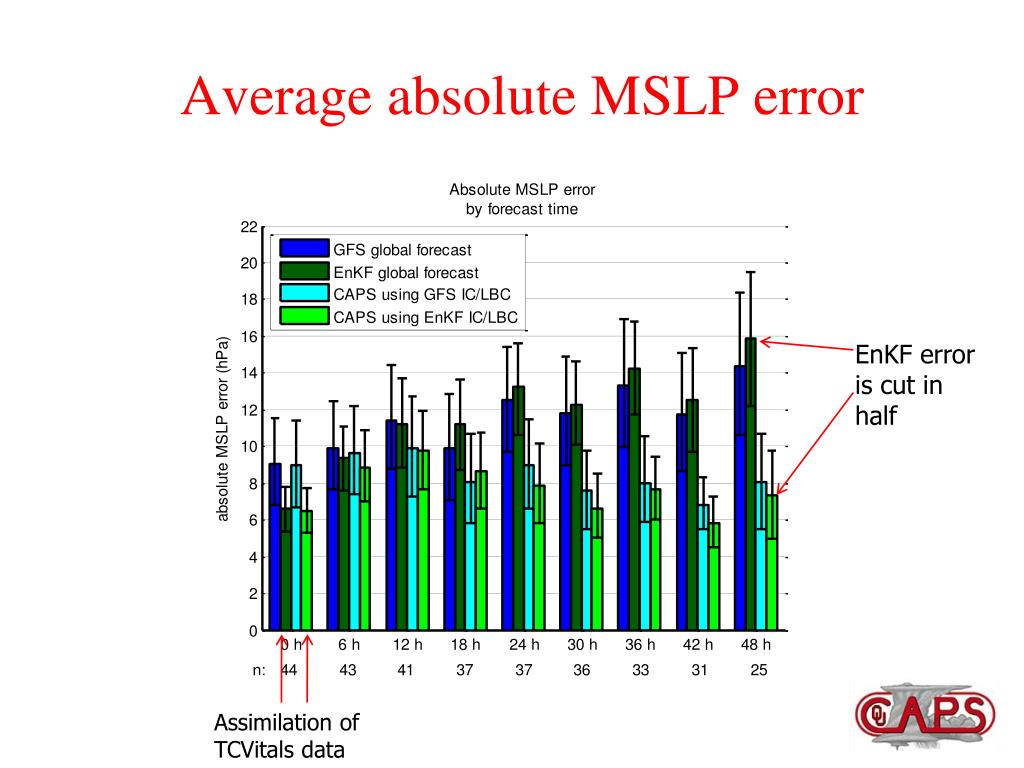 Average absolute MSLP error

Absolute MSLP error
by forecast time

GFS global forecast
EnKF global forecast
CAPS using GFS IC/LBC
CAPS using EnKF IC/LBC

absolute MSLP error (hPa)

22
20
18
16
14
12
10
8
6
4
2
0

0 h 6 h 12 h 18 h 24 h 30 h 36 h 42 h 48 h
n: 44 43 41 37 37 36 33 31 25

EnKF error is cut in half

Assimilation of TCVitals data

CAPS